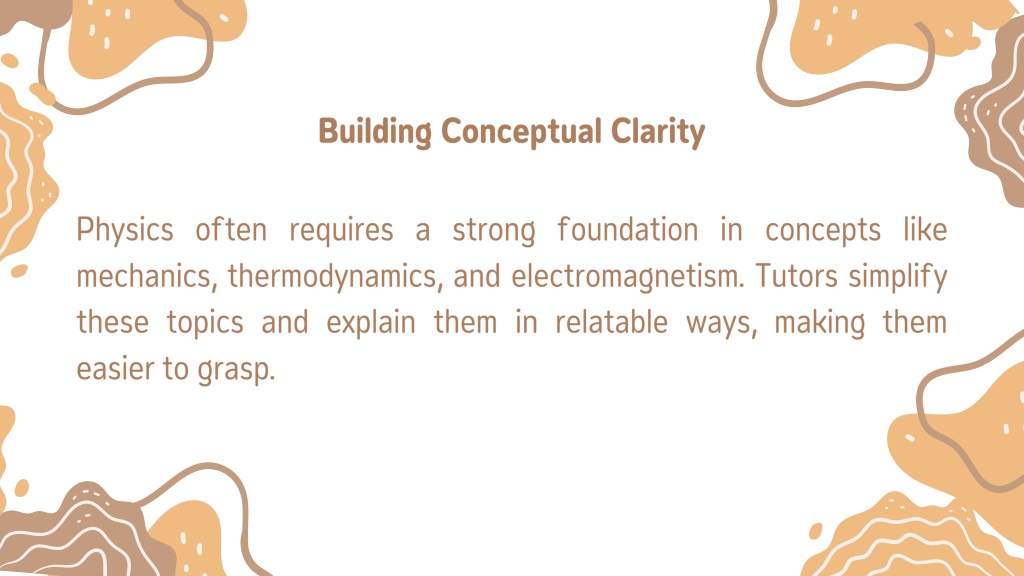 Building Conceptual Clarity

Physics often requires a strong foundation in concepts like mechanics, thermodynamics, and electromagnetism. Tutors simplify these topics and explain them in relatable ways, making them easier to grasp.